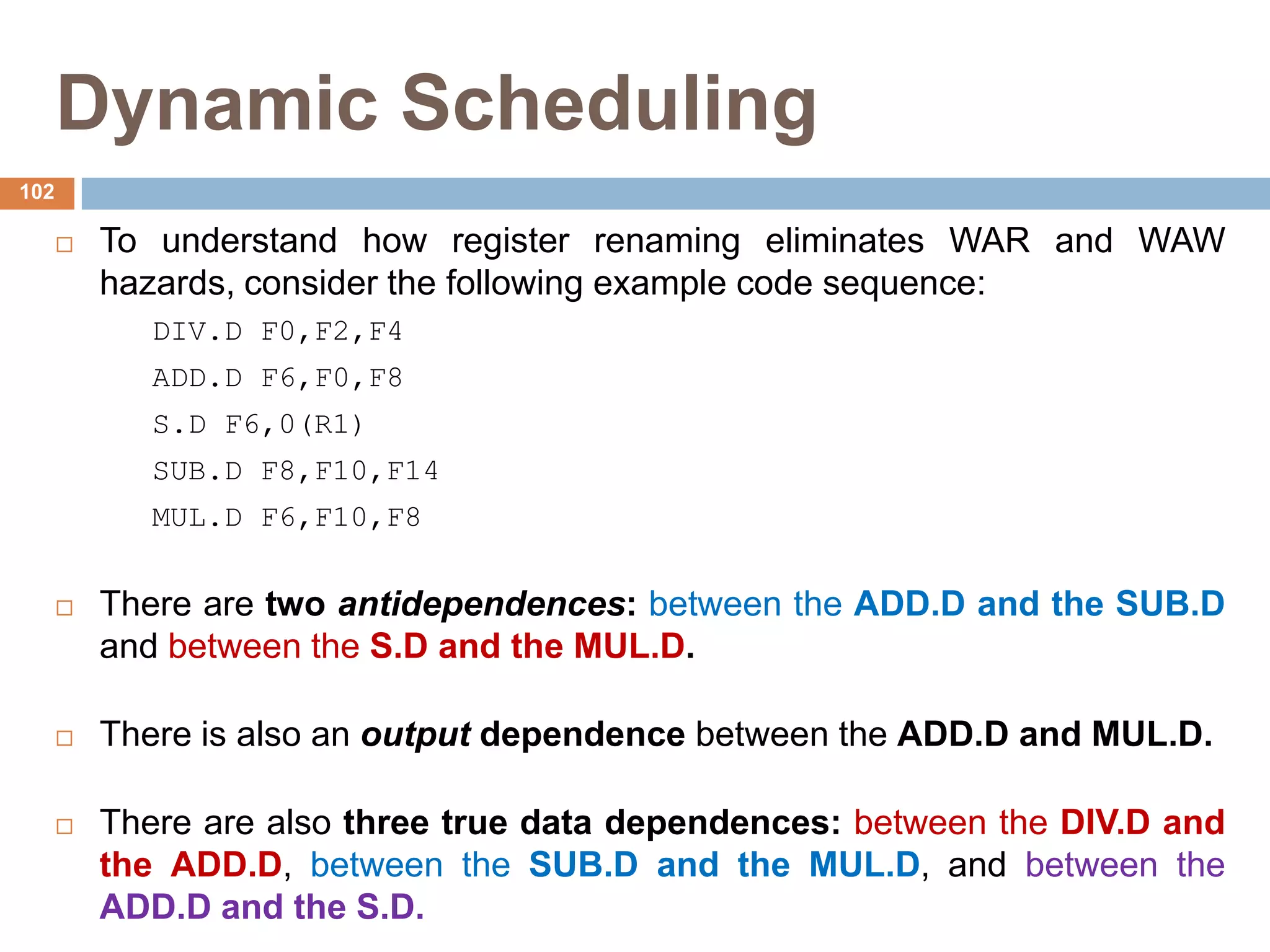 Dynamic Scheduling

102

□ To understand how register renaming eliminates WAR and WAW hazards, consider the following example code sequence:

DIV.D F0,F2,F4

ADD.D F6,F0,F8

S.D F6,0(R1)

SUB.D F8,F10,F14

MUL.D F6,F10,F8

□ There are two antidependences: between the ADD.D and the SUB.D and between the S.D and the MUL.D.

□ There is also an output dependence between the ADD.D and MUL.D.

□ There are also three true data dependences: between the DIV.D and the ADD.D, between the SUB.D and the MUL.D, and between the ADD.D and the S.D.